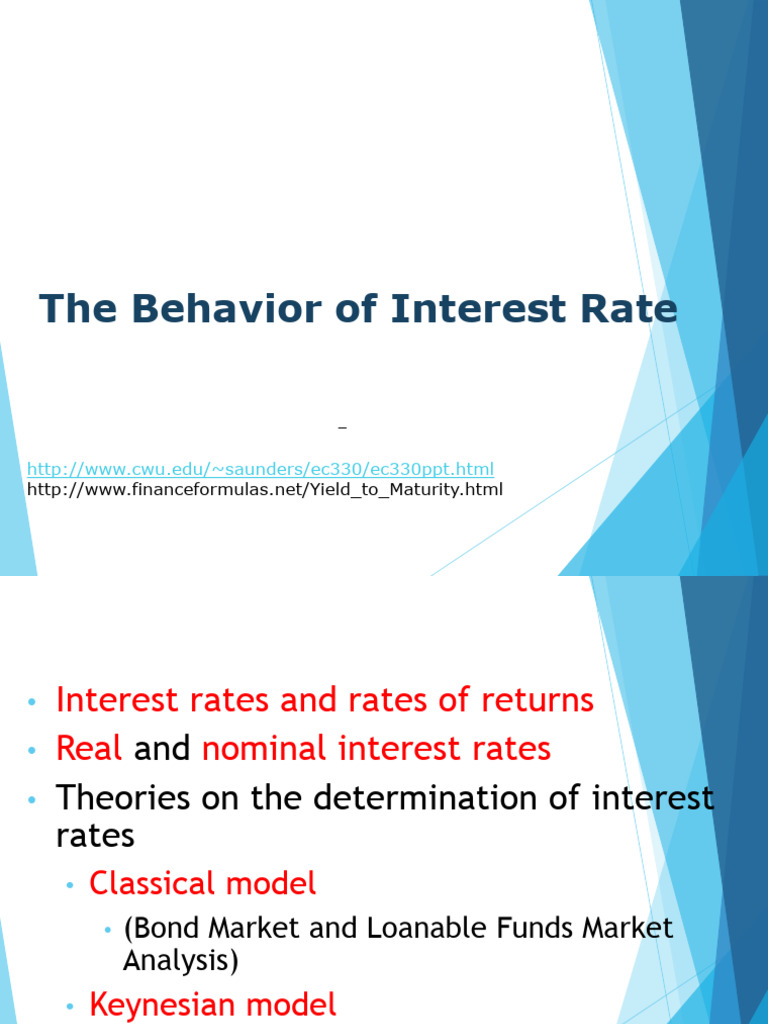 The Behavior of Interest Rate

–

http://www.cwu.edu/~saunders/ec330/ec330ppt.html
http://www.financeformulas.net/Yield_to_Maturity.html

• Interest rates and rates of returns
• Real and nominal interest rates
• Theories on the determination of interest rates
  • Classical model
    • (Bond Market and Loanable Funds Market Analysis)
  • Keynesian model